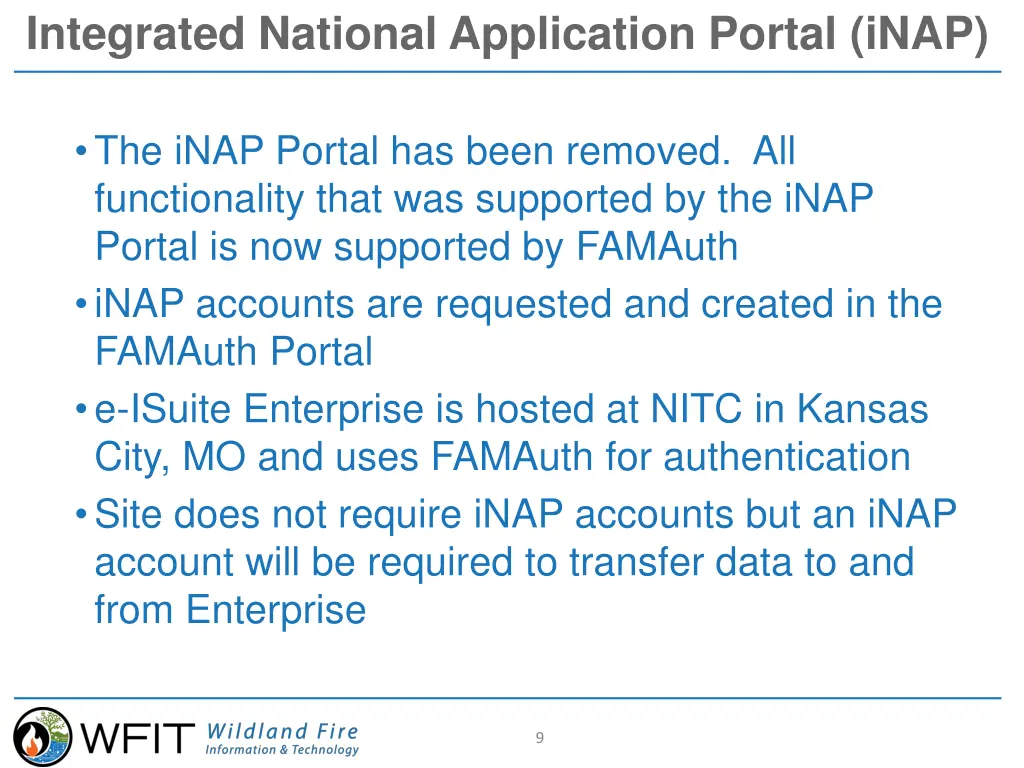 Integrated National Application Portal (iNAP)

• The iNAP Portal has been removed.  All functionality that was supported by the iNAP Portal is now supported by FAMAuth
• iNAP accounts are requested and created in the FAMAuth Portal
• e-ISuite Enterprise is hosted at NITC in Kansas City, MO and uses FAMAuth for authentication
• Site does not require iNAP accounts but an iNAP account will be required to transfer data to and from Enterprise

WFIT Wildland Fire Information & Technology

9